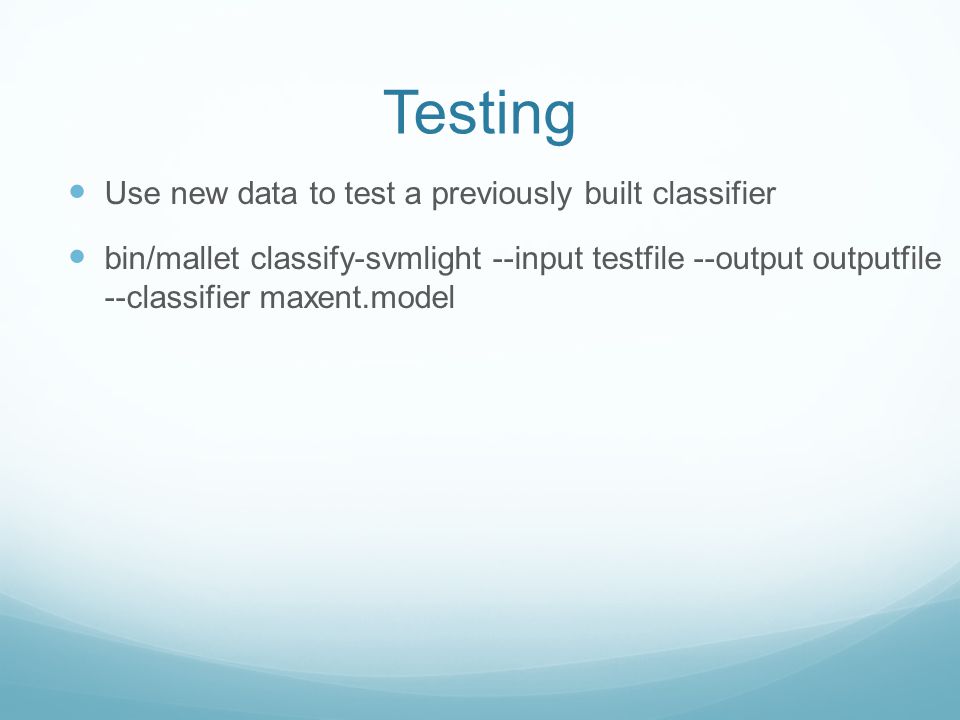 Testing

- Use new data to test a previously built classifier
- bin/mallet classify-svmlight --input testfile --output outputfile --classifier maxent.model